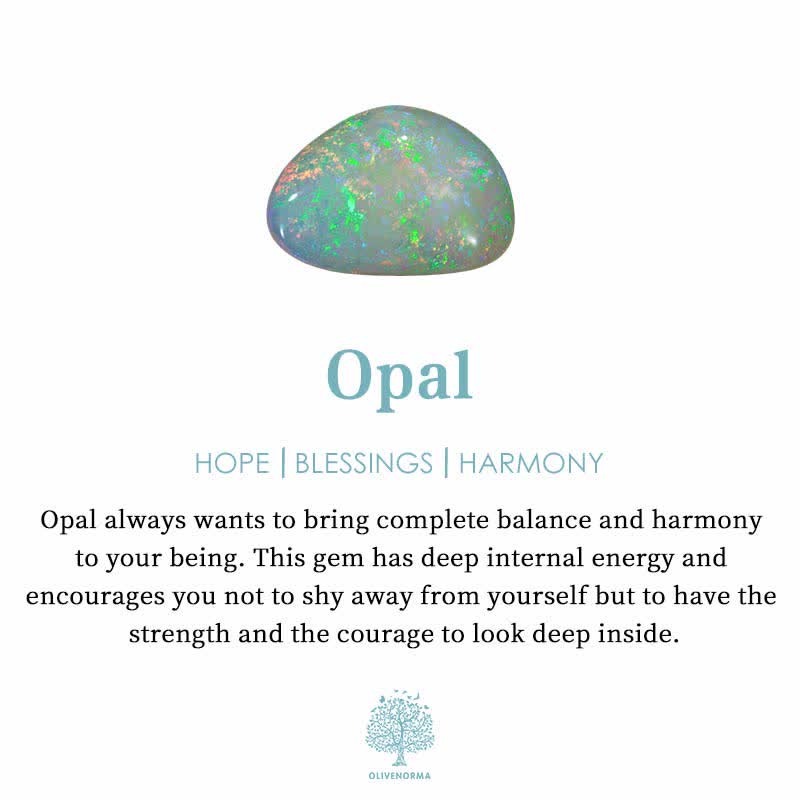 Opal

HOPE | BLESSINGS | HARMONY

Opal always wants to bring complete balance and harmony to your being. This gem has deep internal energy and encourages you not to shy away from yourself but to have the strength and the courage to look deep inside.

OLIVENORMA